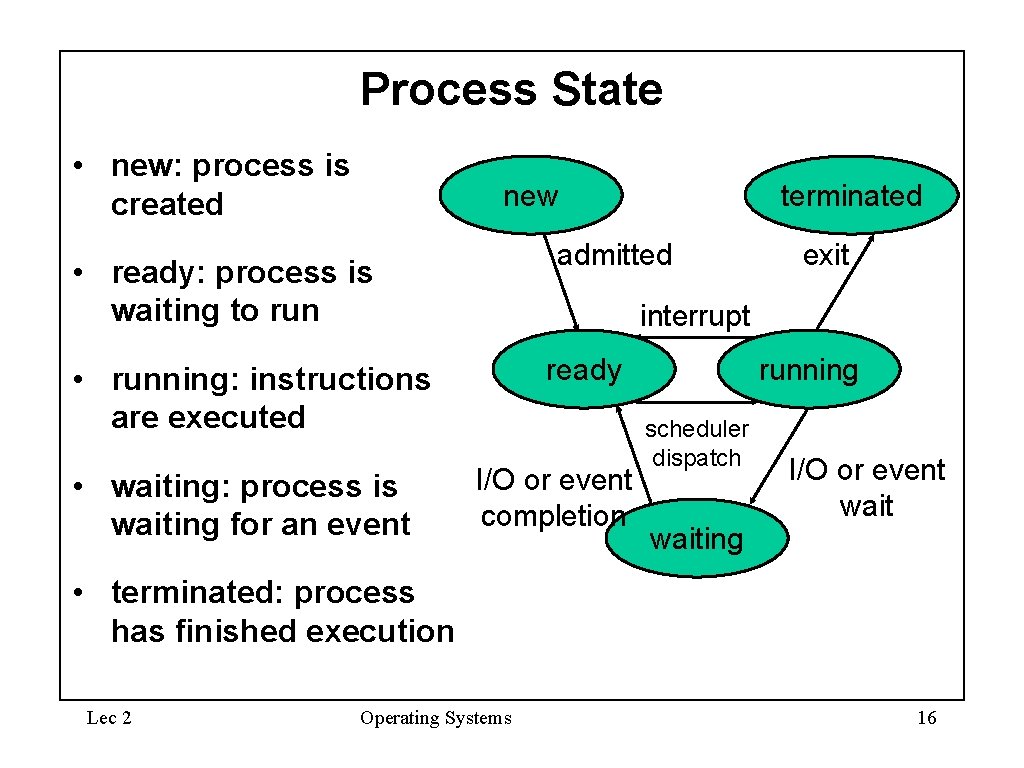 Process State

• new: process is created

• ready: process is waiting to run

• running: instructions are executed

• waiting: process is waiting for an event

• terminated: process has finished execution

new

terminated

admitted

exit

interrupt

ready

running

scheduler dispatch

I/O or event completion

I/O or event wait

waiting

Lec 2

Operating Systems

16